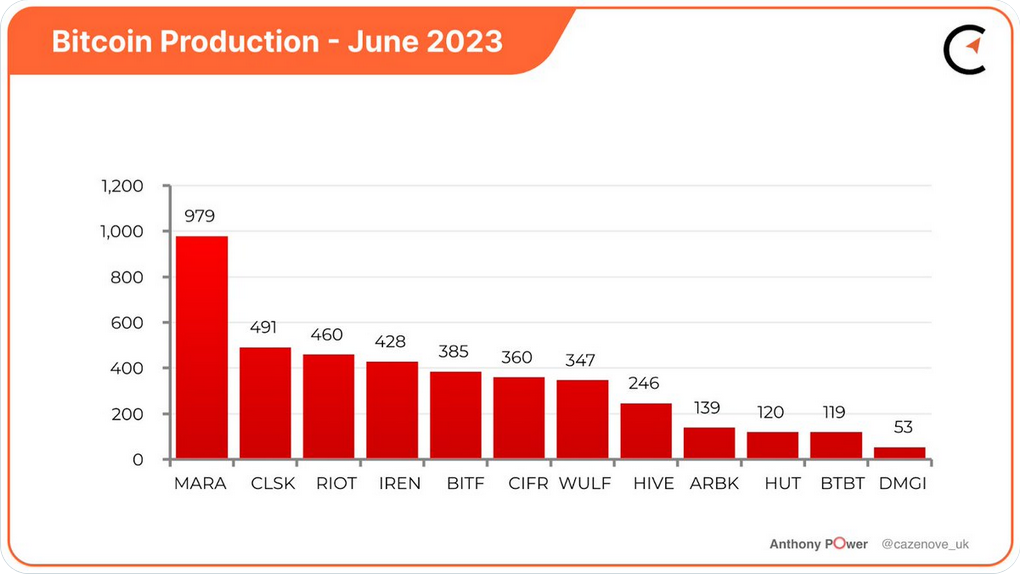 Bitcoin Production - June 2023

1,200
1,000
800
600
400
200
0

979
491
460
428
385
360
347
246
139
120
119
53

MARA CLSK RIOT IREN BITF CIFR WULF HIVE ARBK HUT BTBT DMGI

Anthony POwer @cazenove_uk